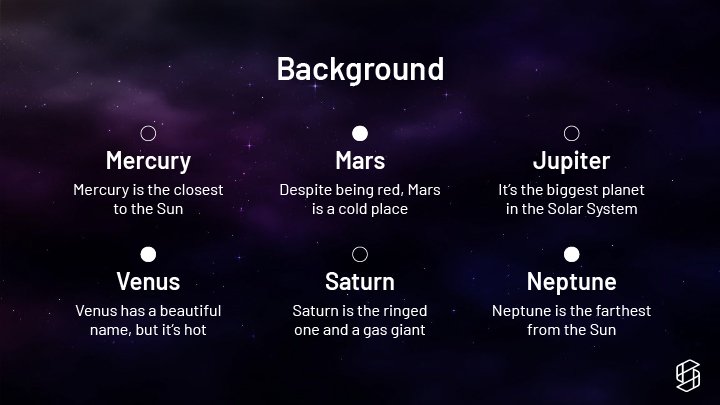 Background

Mercury
Mercury is the closest to the Sun

Mars
Despite being red, Mars is a cold place

Jupiter
It's the biggest planet in the Solar System

Venus
Venus has a beautiful name, but it's hot

Saturn
Saturn is the ringed one and a gas giant

Neptune
Neptune is the farthest from the Sun